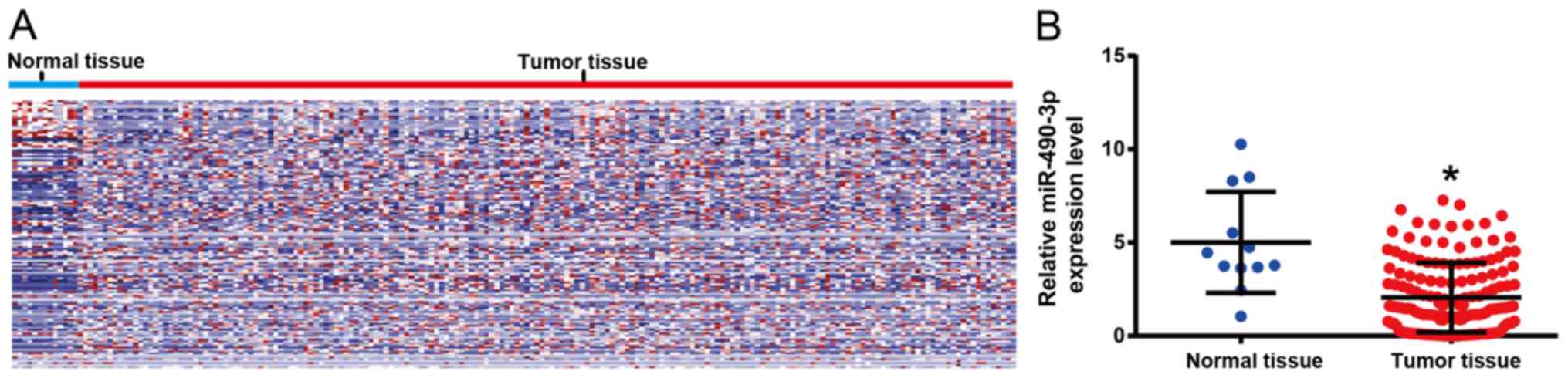 A

Normal tissue

Tumor tissue

B

Relative miR-490-3p expression level

15

10

5

0

*

Normal tissue

Tumor tissue